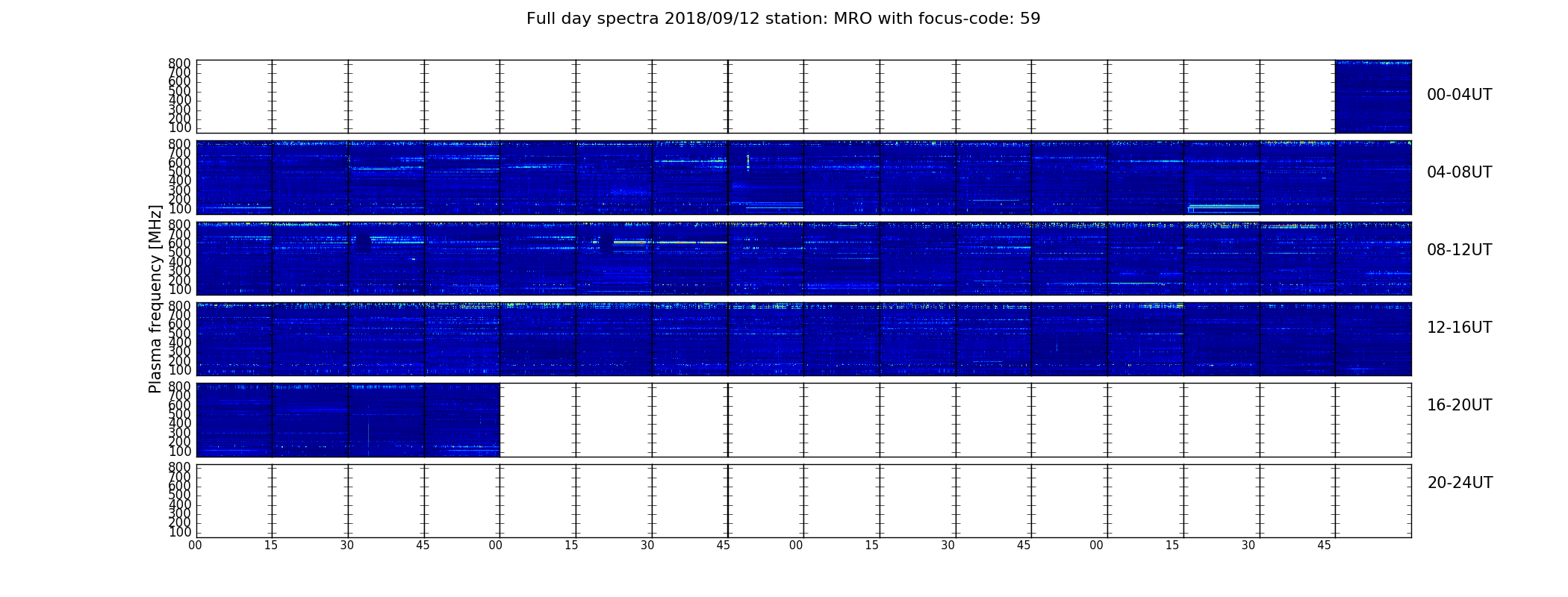 Full day spectra 2018/09/12 station: MRO with focus-code: 59

Plasma frequency [MHz]

800
700
600
500
400
300
200
100

00-04UT

800
700
600
500
400
300
200
100

04-08UT

800
700
600
500
400
300
200
100

08-12UT

800
700
600
500
400
300
200
100

12-16UT

800
700
600
500
400
300
200
100

16-20UT

800
700
600
500
400
300
200
100

20-24UT

00 15 30 45 00 15 30 45 00 15 30 45 00 15 30 45